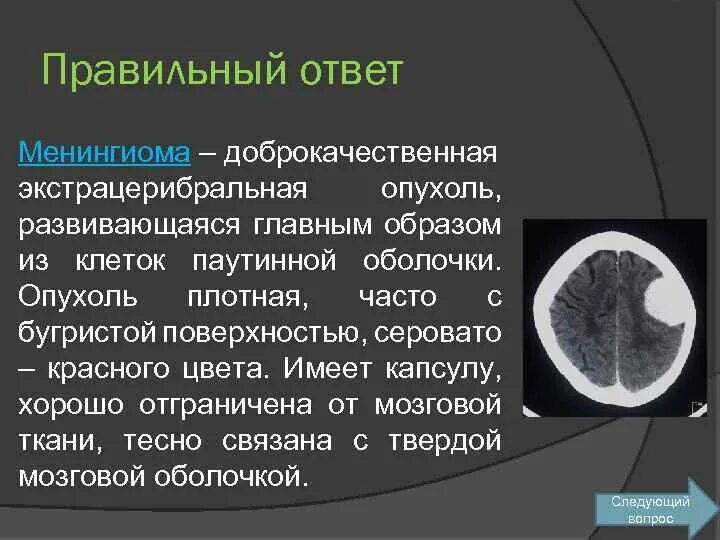 Правильный ответ

Менингиома – доброкачественная экстрацерибральная опухоль, развивающаяся главным образом из клеток паутинной оболочки. Опухоль плотная, часто с бугристой поверхностью, серовато – красного цвета. Имеет капсулу, хорошо отграничена от мозговой ткани, тесно связана с твердой мозговой оболочкой.

Следующий вопрос